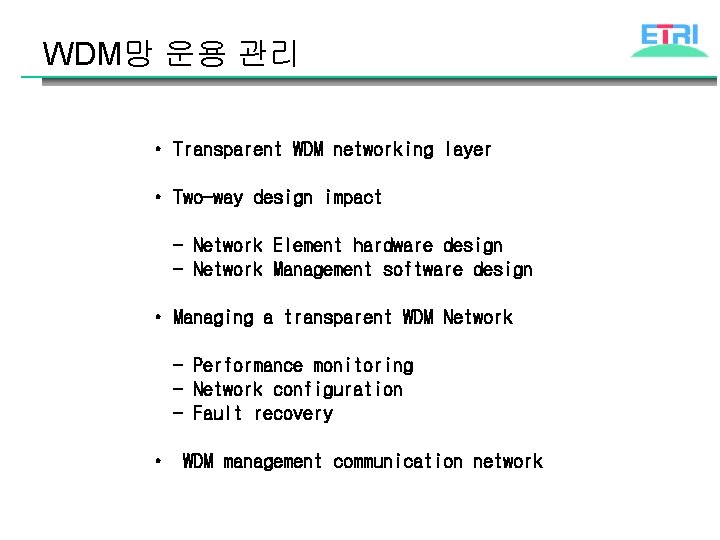 WDM망 운용 관리

ETRI

• Transparent WDM networking layer

• Two-way design impact

- Network Element hardware design
- Network Management software design

• Managing a transparent WDM Network

- Performance monitoring
- Network configuration
- Fault recovery

• WDM management communication network